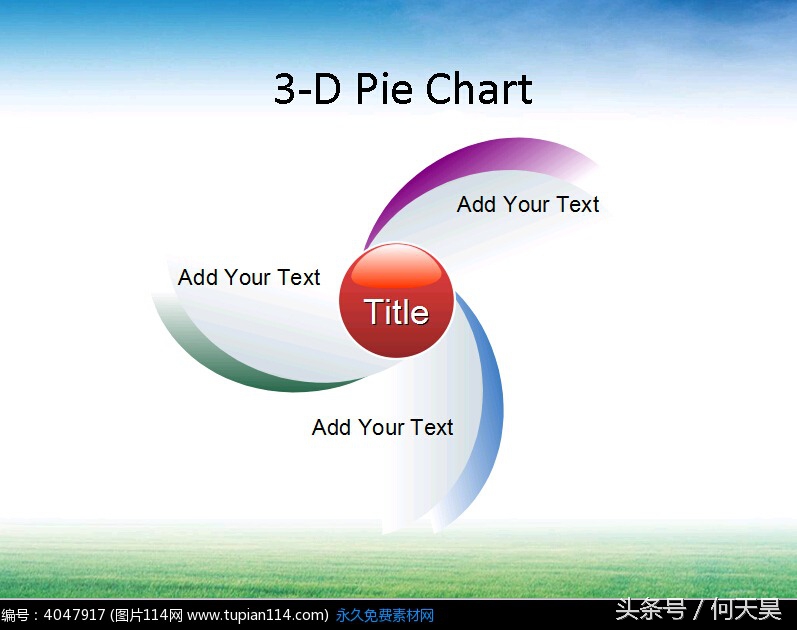 3-D Pie Chart

Add Your Text

Add Your Text

Title

Add Your Text

编号：4047917 (图片114网 www.tupian114.com) 永久免费素材网

头条号 / 何天昊